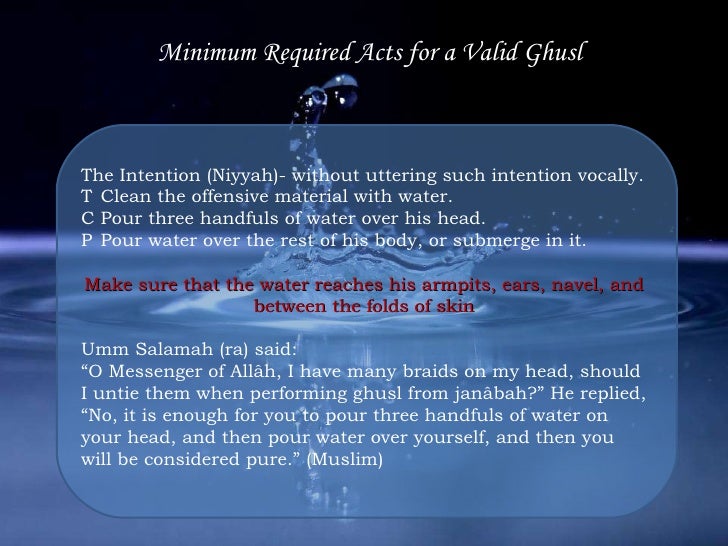 Minimum Required Acts for a Valid Ghusl

The Intention (Niyyah)- without uttering such intention vocally.
T Clean the offensive material with water.
C Pour three handfuls of water over his head.
P Pour water over the rest of his body, or submerge in it.

Make sure that the water reaches his armpits, ears, navel, and between the folds of skin

Umm Salamah (ra) said:
“O Messenger of Allâh, I have many braids on my head, should I untie them when performing ghusl from janâbah?” He replied, “No, it is enough for you to pour three handfuls of water on your head, and then pour water over yourself, and then you will be considered pure.” (Muslim)